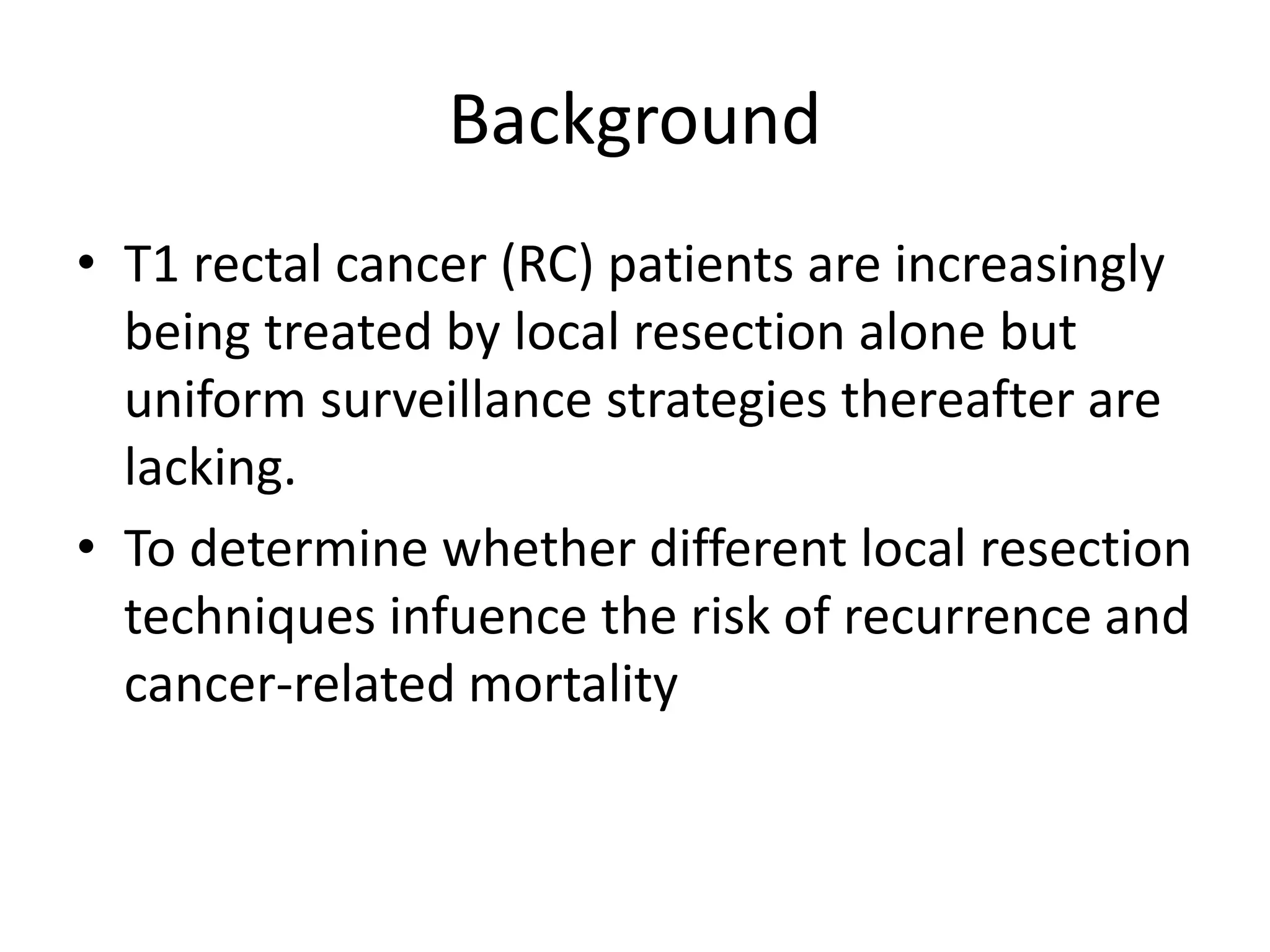 Background

• T1 rectal cancer (RC) patients are increasingly being treated by local resection alone but uniform surveillance strategies thereafter are lacking.

• To determine whether different local resection techniques infuence the risk of recurrence and cancer-related mortality